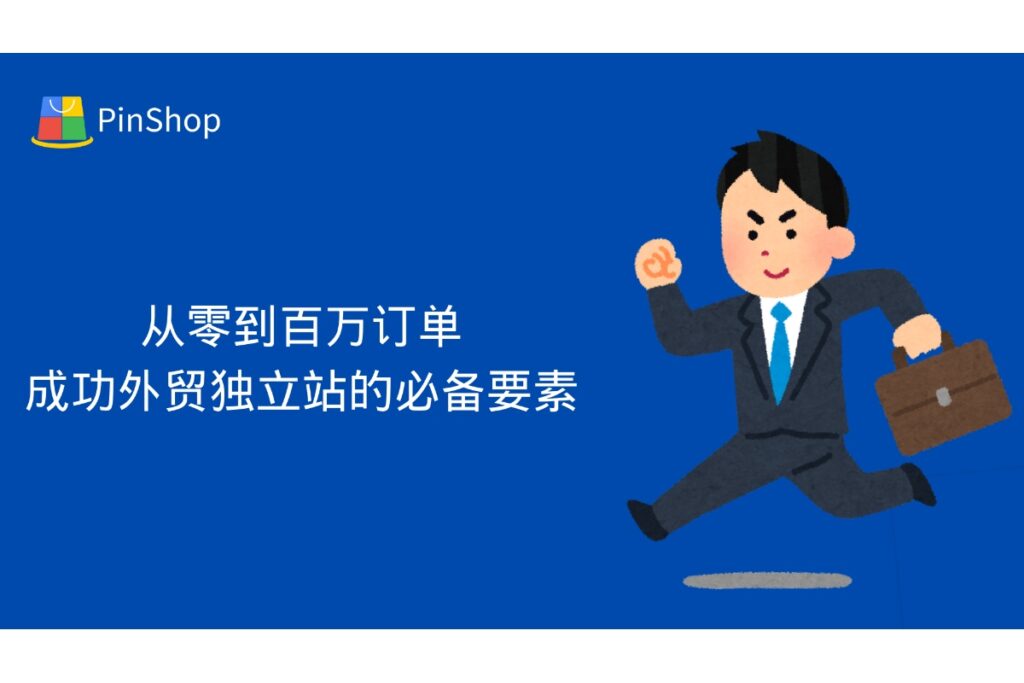 PinShop

从零到百万订单
成功外贸独立站的必备要素